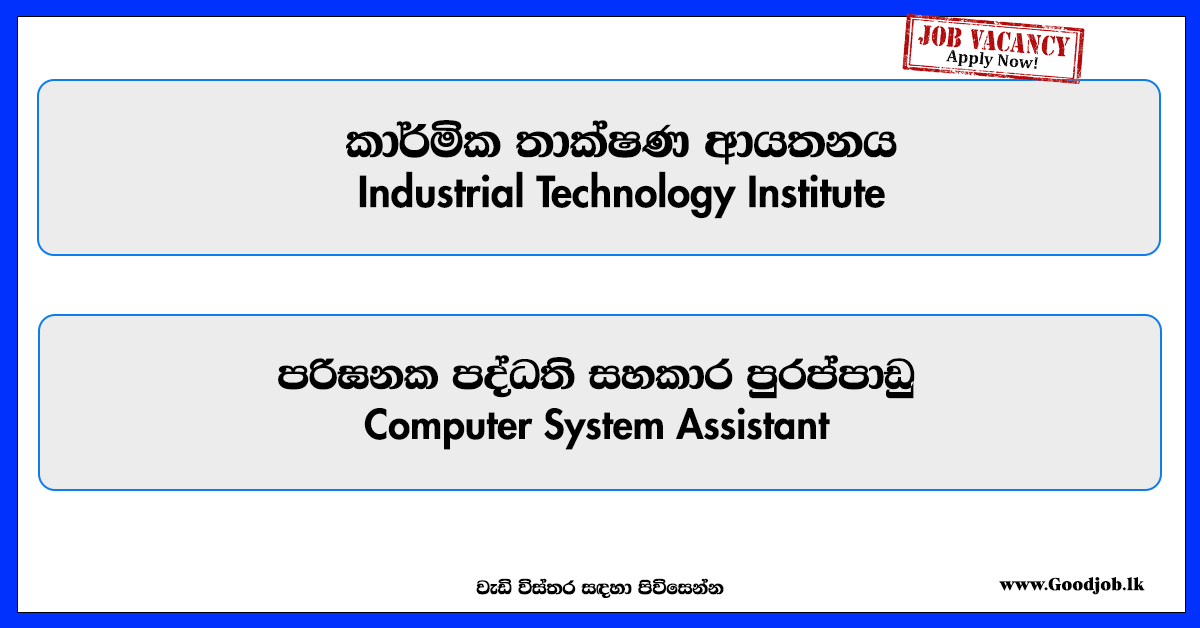 JOB VACANCY
Apply Now!

කාර්මික තාක්ෂණ ආයතනය
Industrial Technology Institute

පරිඝනක පද්ධති සහකාර පුරප්පාඩු
Computer System Assistant

වැඩි විස්තර සඳහා පිවිසෙන්න

www.Goodjob.lk